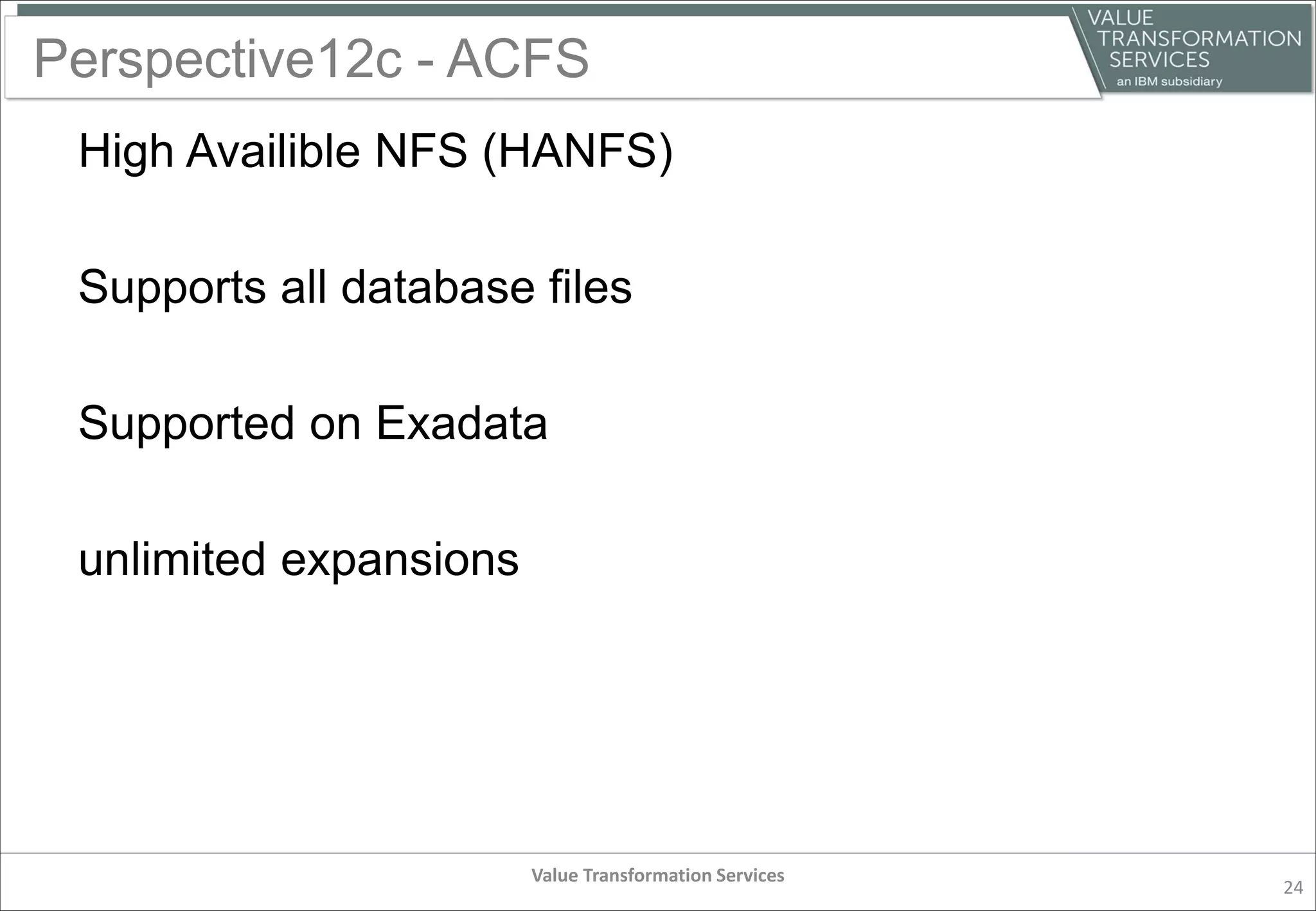 Perspective12c - ACFS

VALUE TRANSFORMATION SERVICES
an IBM subsidiary

High Availible NFS (HANFS)

Supports all database files

Supported on Exadata

unlimited expansions

Value Transformation Services

24